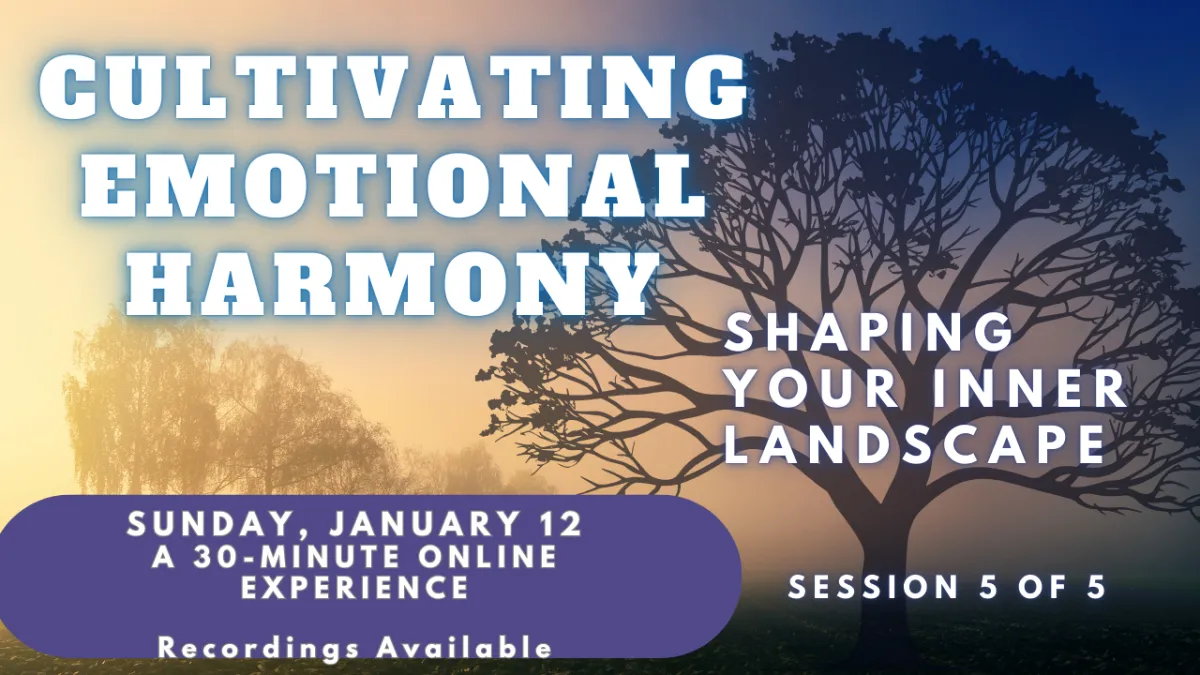 CULTIVATING EMOTIONAL HARMONY

SHAPING YOUR INNER LANDSCAPE

SUNDAY, JANUARY 12
A 30-MINUTE ONLINE EXPERIENCE

Recordings Available

SESSION 5 OF 5